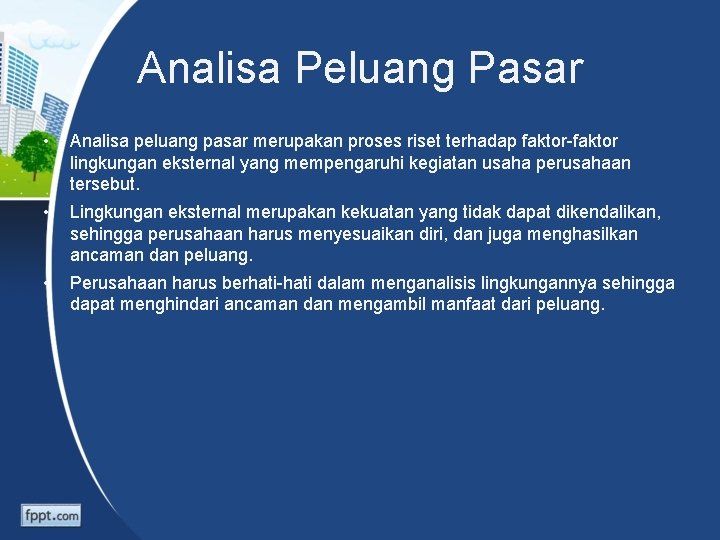 Analisa Peluang Pasar

• Analisa peluang pasar merupakan proses riset terhadap faktor-faktor lingkungan eksternal yang mempengaruhi kegiatan usaha perusahaan tersebut.

• Lingkungan eksternal merupakan kekuatan yang tidak dapat dikendalikan, sehingga perusahaan harus menyesuaikan diri, dan juga menghasilkan ancaman dan peluang.

• Perusahaan harus berhati-hati dalam menganalisis lingkungannya sehingga dapat menghindari ancaman dan mengambil manfaat dari peluang.

fppt.com